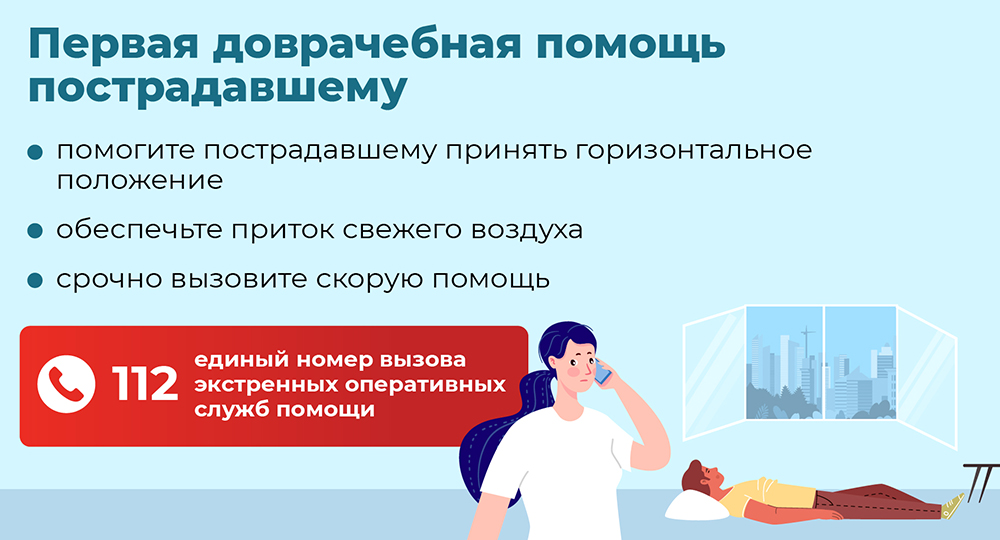 Первая доврачебная помощь пострадавшему

помогите пострадавшему принять горизонтальное положение

обеспечьте приток свежего воздуха

срочно вызовите скорую помощь

112 единый номер вызова экстренных оперативных служб помощи